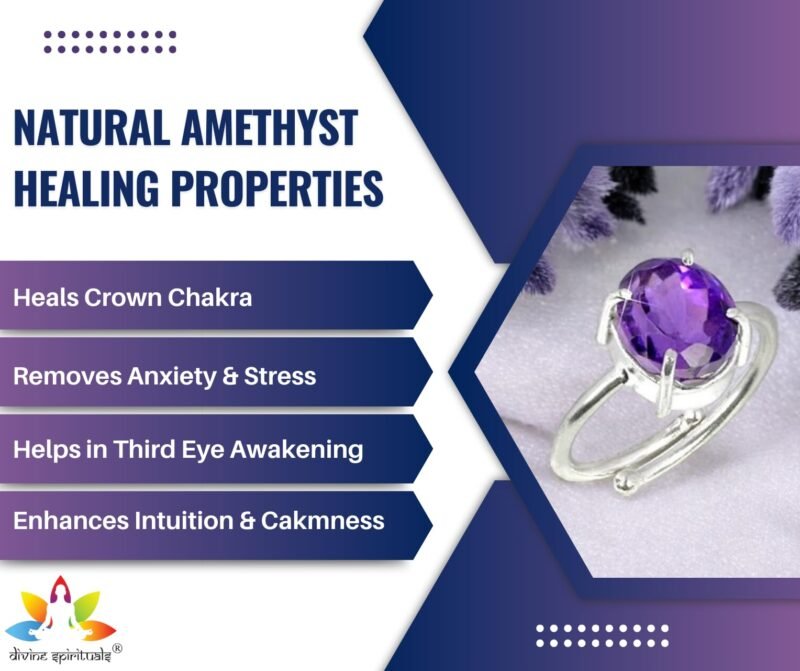 NATURAL AMETHYST HEALING PROPERTIES

Heals Crown Chakra

Removes Anxiety & Stress

Helps in Third Eye Awakening

Enhances Intuition & Cakmness

divine spirituals®